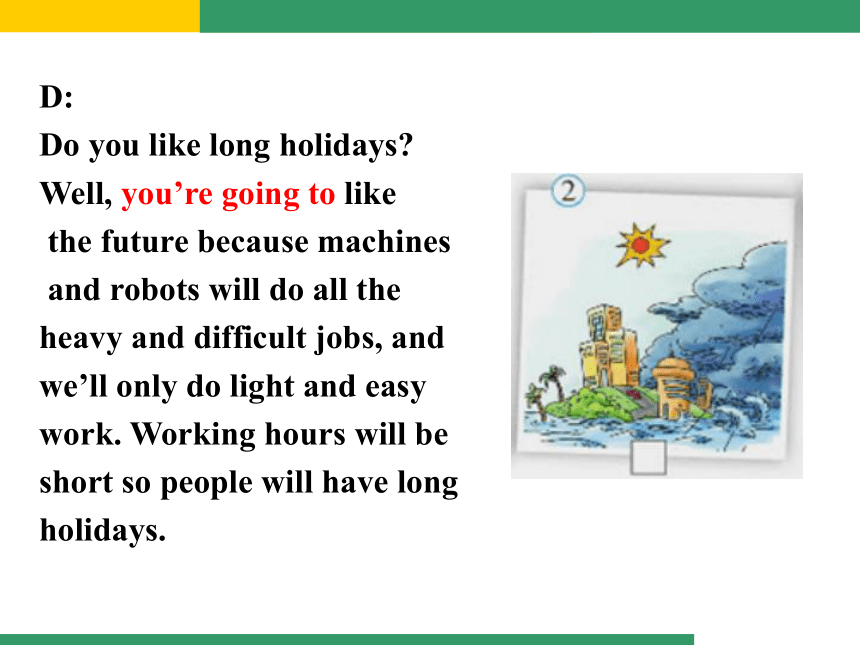 D:
Do you like long holidays? Well, you’re going to like the future because machines and robots will do all the heavy and difficult jobs, and we’ll only do light and easy work. Working hours will be short so people will have long holidays.

2